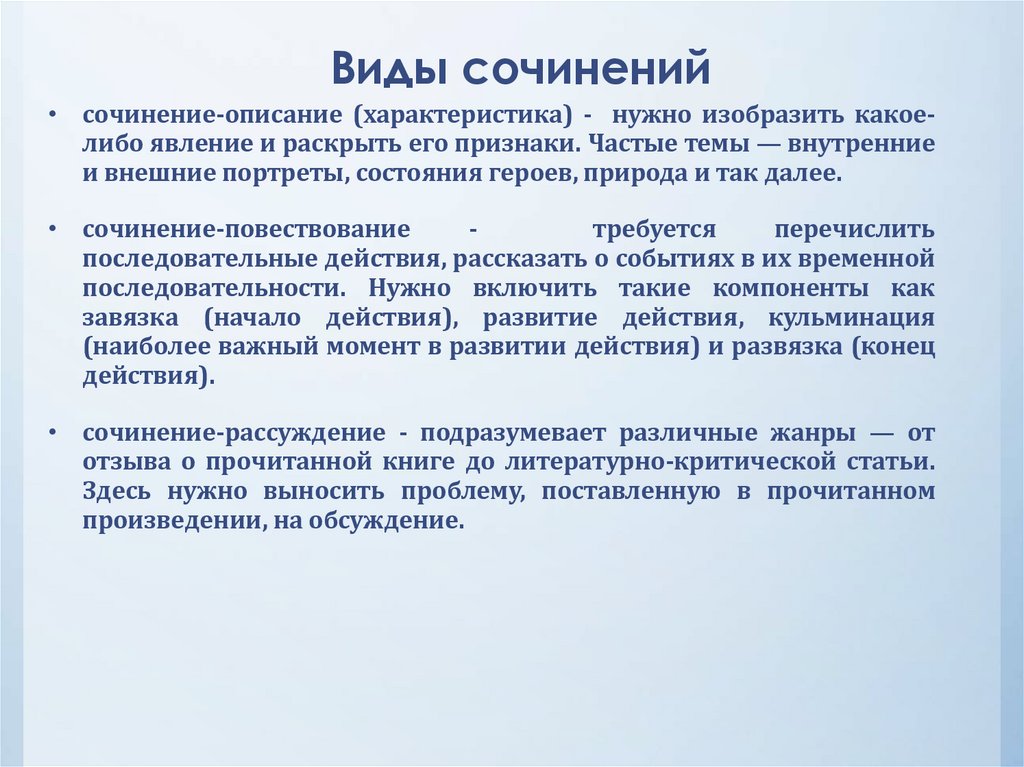 Виды сочинений

• сочинение-описание (характеристика) - нужно изобразить какое-либо явление и раскрыть его признаки. Частые темы — внутренние и внешние портреты, состояния героев, природа и так далее.

• сочинение-повествование - требуется перечислить последовательные действия, рассказать о событиях в их временной последовательности. Нужно включить такие компоненты как завязка (начало действия), развитие действия, кульминация (наиболее важный момент в развитии действия) и развязка (конец действия).

• сочинение-рассуждение - подразумевает различные жанры — от отзыва о прочитанной книге до литературно-критической статьи. Здесь нужно выносить проблему, поставленную в прочитанном произведении, на обсуждение.